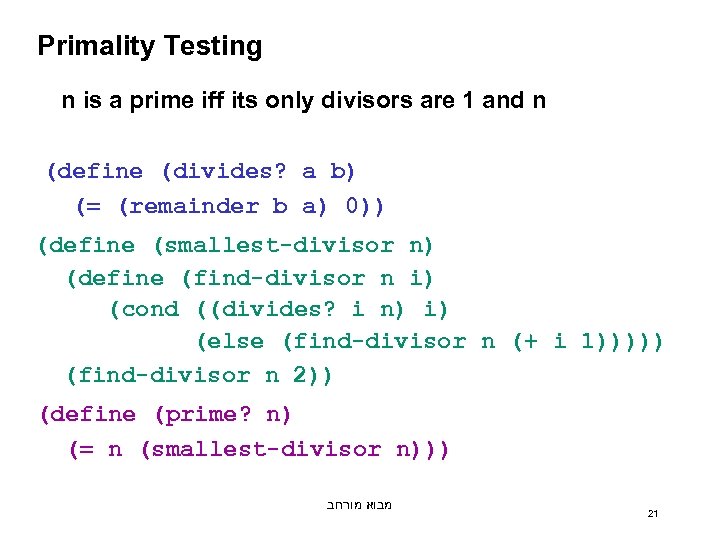 Primality Testing

n is a prime iff its only divisors are 1 and n

(define (divides? a b)
  (= (remainder b a) 0))

(define (smallest-divisor n)
  (define (find-divisor n i)
    (cond ((divides? i n) i)
          (else (find-divisor n (+ i 1)))))
  (find-divisor n 2))

(define (prime? n)
  (= n (smallest-divisor n)))

מבוא מורחב

21